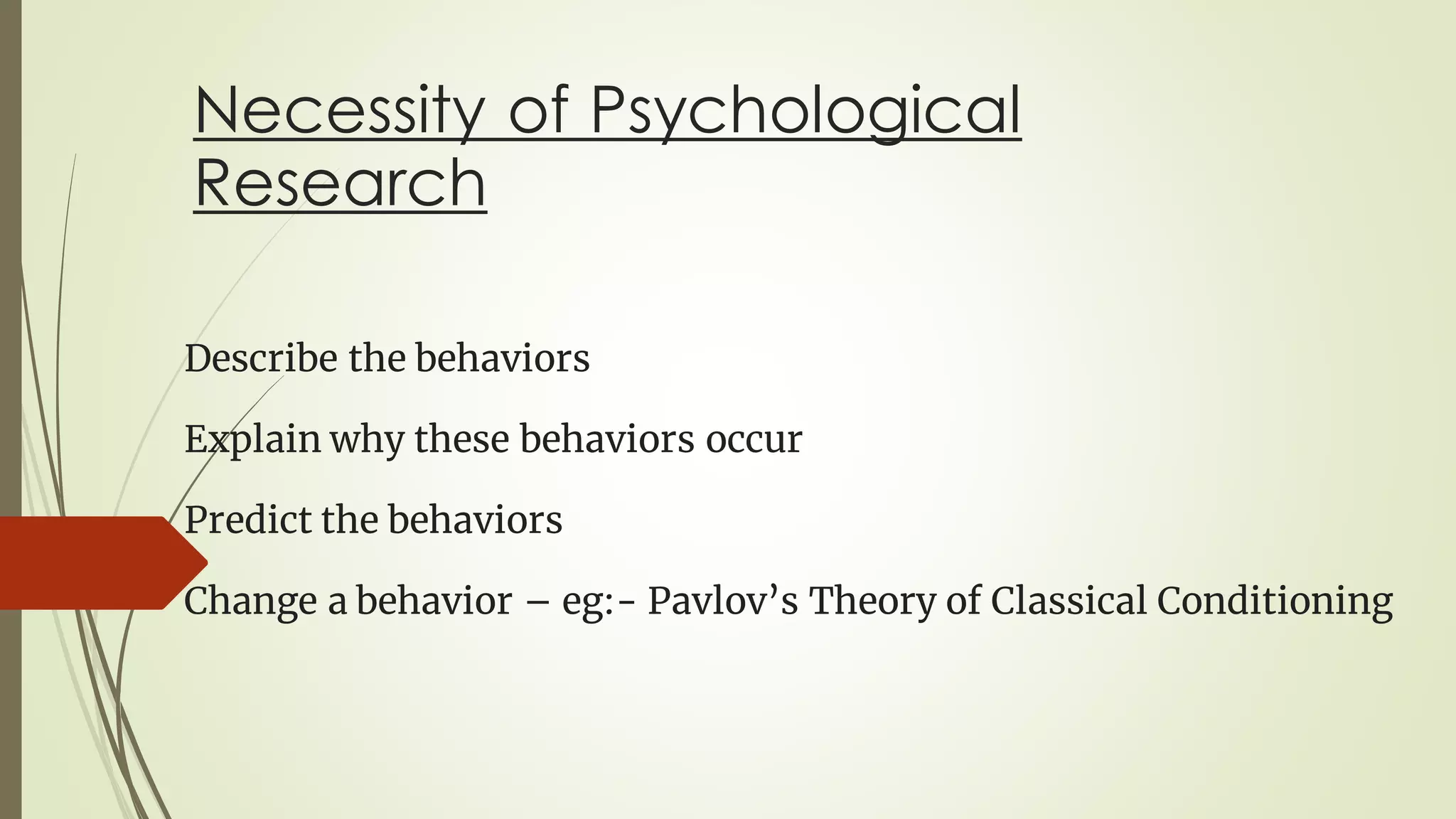 Necessity of Psychological Research

Describe the behaviors

Explain why these behaviors occur

Predict the behaviors

Change a behavior – eg:- Pavlov's Theory of Classical Conditioning